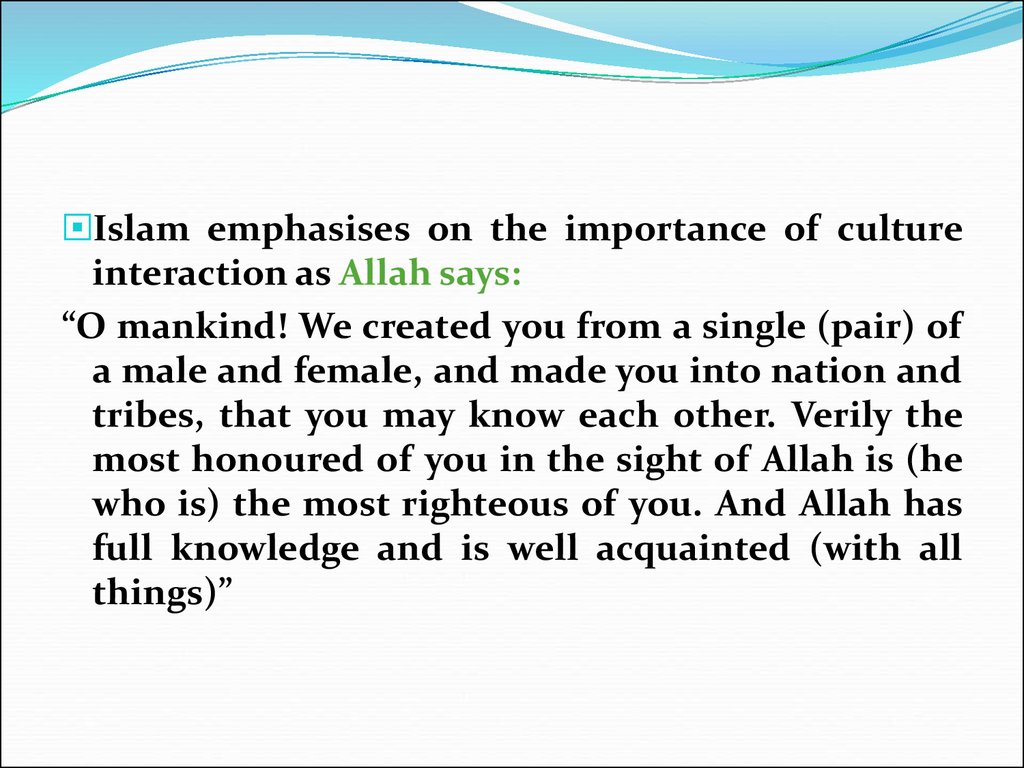 Islam emphasises on the importance of culture interaction as Allah says:

“O mankind! We created you from a single (pair) of a male and female, and made you into nation and tribes, that you may know each other. Verily the most honoured of you in the sight of Allah is (he who is) the most righteous of you. And Allah has full knowledge and is well acquainted (with all things)”